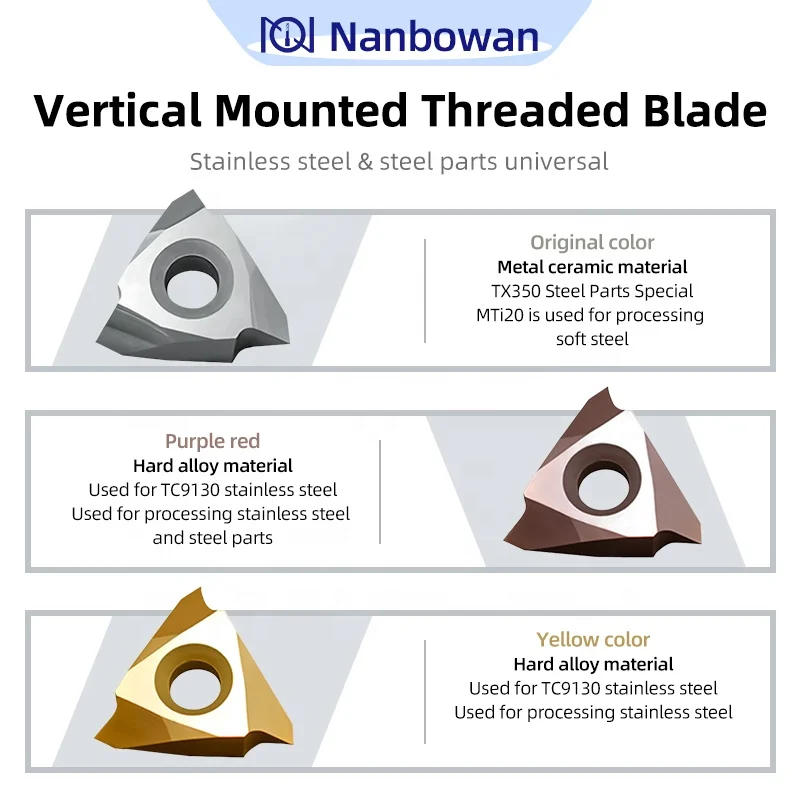 Nanbowan

Vertical Mounted Threaded Blade

Stainless steel & steel parts universal

Original color
Metal ceramic material
TX350 Steel Parts Special
MTi20 is used for processing soft steel

Purple red
Hard alloy material
Used for TC9130 stainless steel
Used for processing stainless steel and steel parts

Yellow color
Hard alloy material
Used for TC9130 stainless steel
Used for processing stainless steel